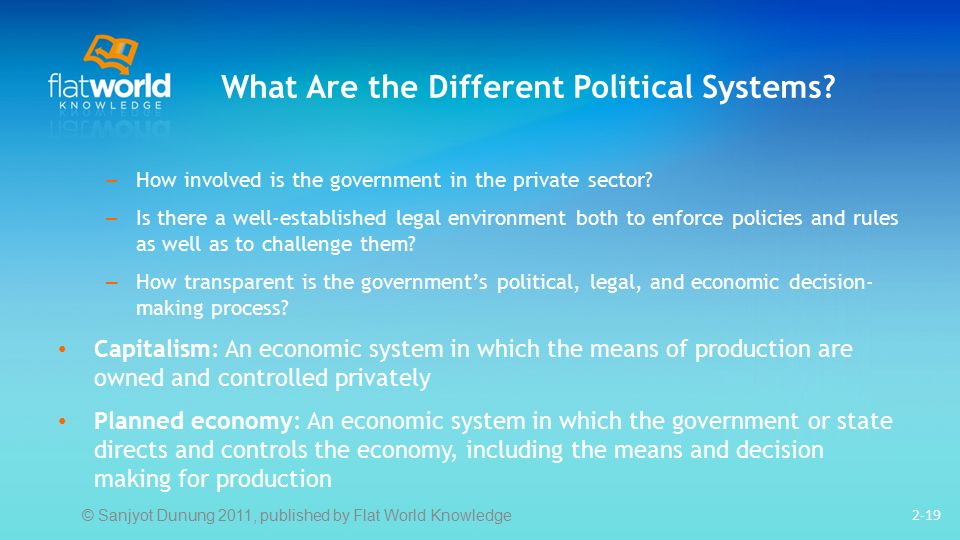 flatworld
KNOWLEDGE

What Are the Different Political Systems?

– How involved is the government in the private sector?

– Is there a well-established legal environment both to enforce policies and rules as well as to challenge them?

– How transparent is the government's political, legal, and economic decision-making process?

• Capitalism: An economic system in which the means of production are owned and controlled privately

• Planned economy: An economic system in which the government or state directs and controls the economy, including the means and decision making for production

© Sanjyot Dunung 2011, published by Flat World Knowledge

2-19